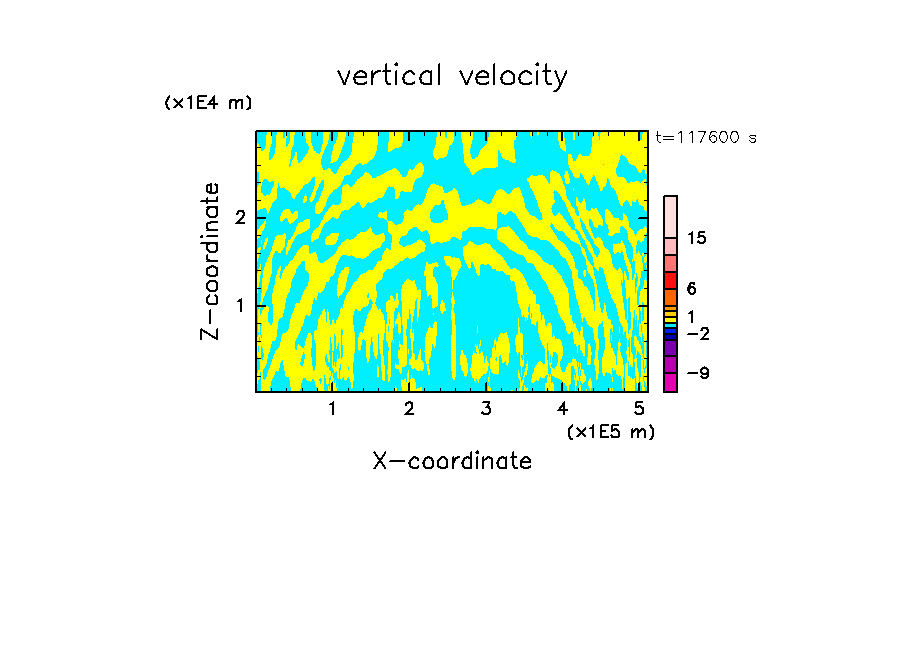 vertical velocity

(x1E4 m)

t=117600 s

Z-coordinate

2

1

15

6

1

−2

−9

1 2 3 4 5

(x1E5 m)

X-coordinate